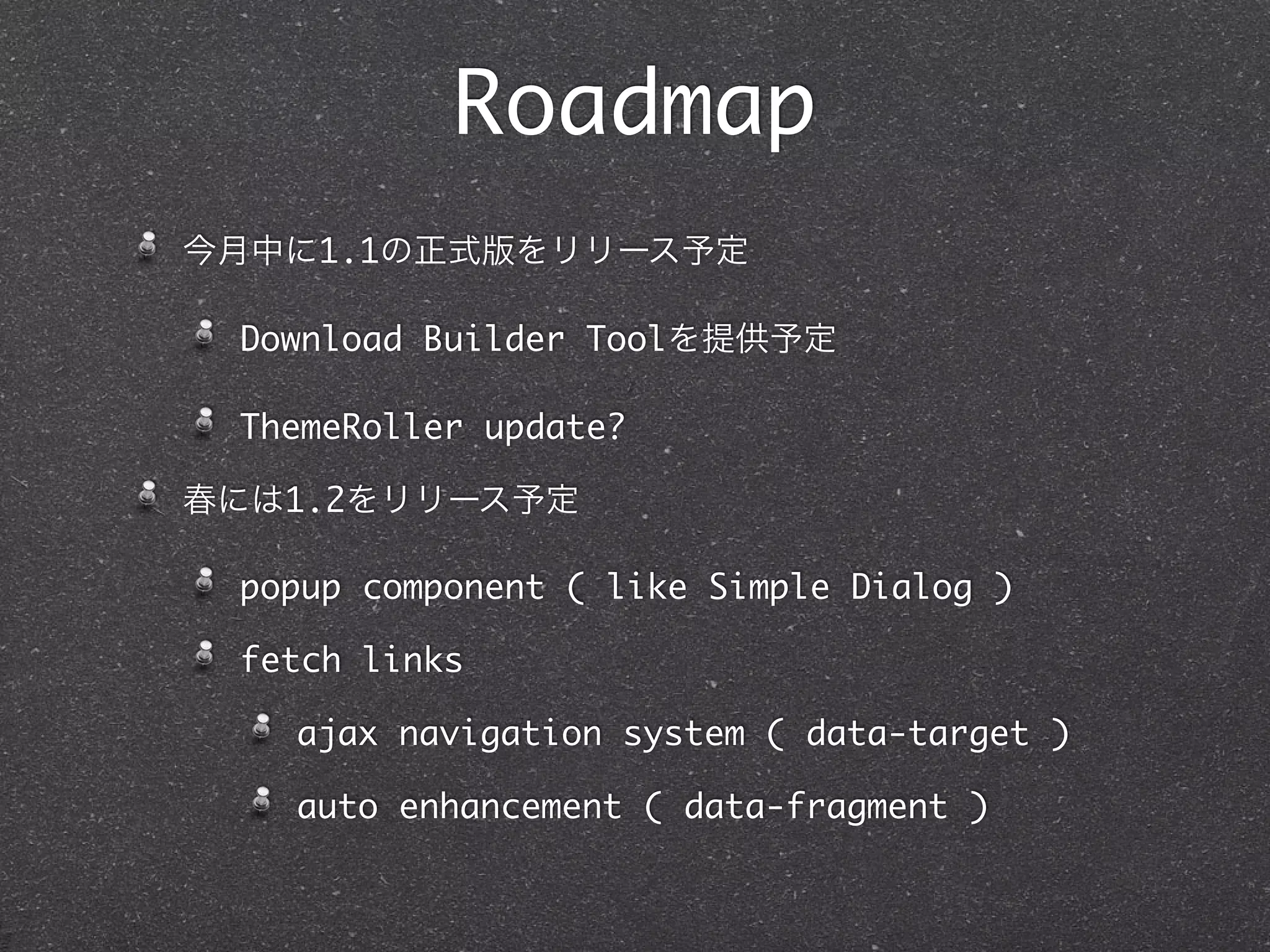 Roadmap

今月中に1.1の正式版をリリース予定

Download Builder Toolを提供予定

ThemeRoller update?

春には1.2をリリース予定

popup component ( like Simple Dialog )

fetch links

ajax navigation system ( data-target )

auto enhancement ( data-fragment )